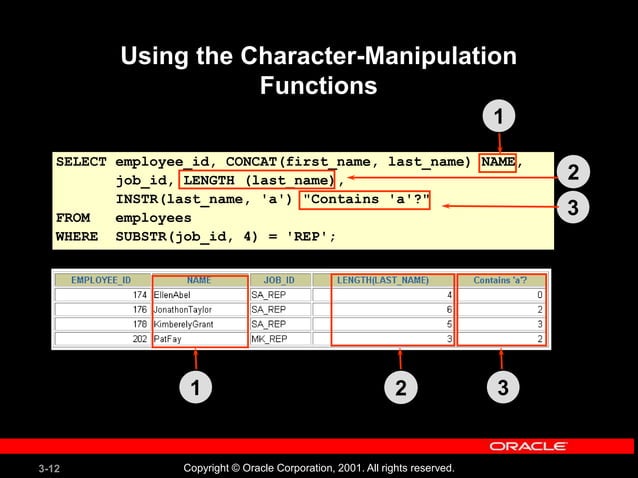 Using the Character-Manipulation Functions

1

SELECT employee_id, CONCAT(first_name, last_name) NAME,
       job_id, LENGTH (last_name),
       INSTR(last_name, 'a') "Contains 'a'?"
FROM   employees
WHERE  SUBSTR(job_id, 4) = 'REP';

2

3

| EMPLOYEE_ID | NAME | JOB_ID | LENGTH(LAST_NAME) | Contains 'a'? |
|---|---|---|---|---|
| 174 | EllenAbel | SA_REP | 4 | 0 |
| 176 | JonathonTaylor | SA_REP | 6 | 2 |
| 178 | KimberelyGrant | SA_REP | 5 | 3 |
| 202 | PatFay | MK_REP | 3 | 2 |

1

2

3

ORACLE

3-12

Copyright © Oracle Corporation, 2001. All rights reserved.